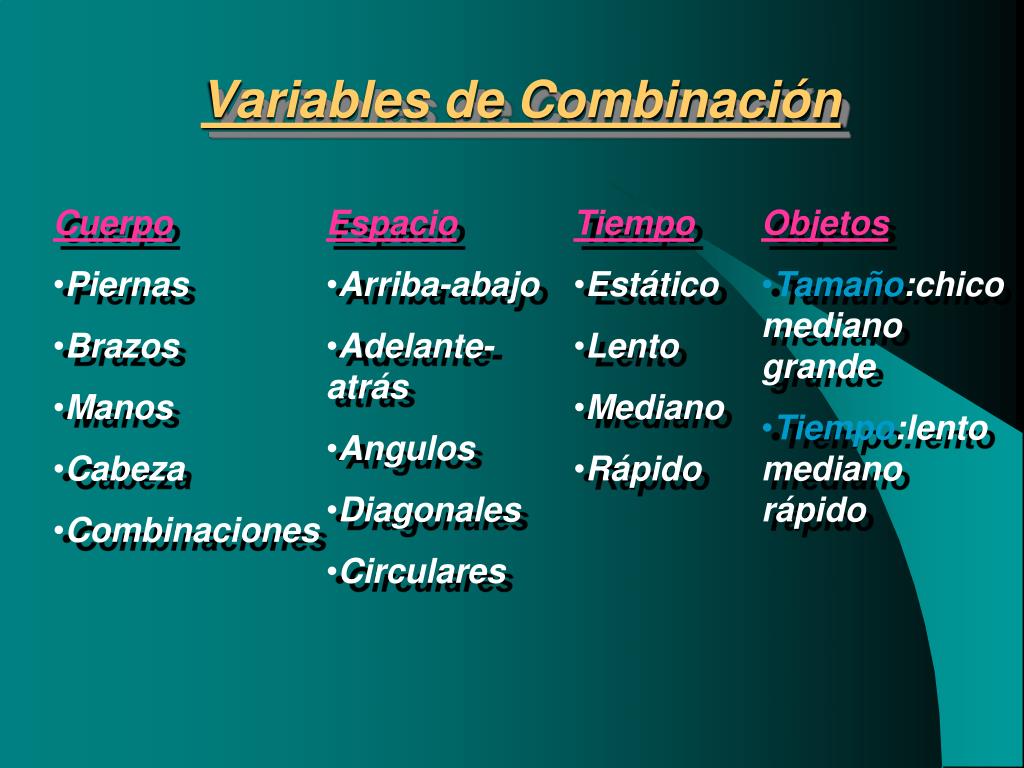 Variables de Combinación

Cuerpo

•Piernas

•Brazos

•Manos

•Cabeza

•Combinaciones

Espacio

•Arriba-abajo

•Adelante-atrás

•Angulos

•Diagonales

•Circulares

Tiempo

•Estático

•Lento

•Mediano

•Rápido

Objetos

•Tamaño:chico mediano grande

•Tiempo:lento mediano rápido